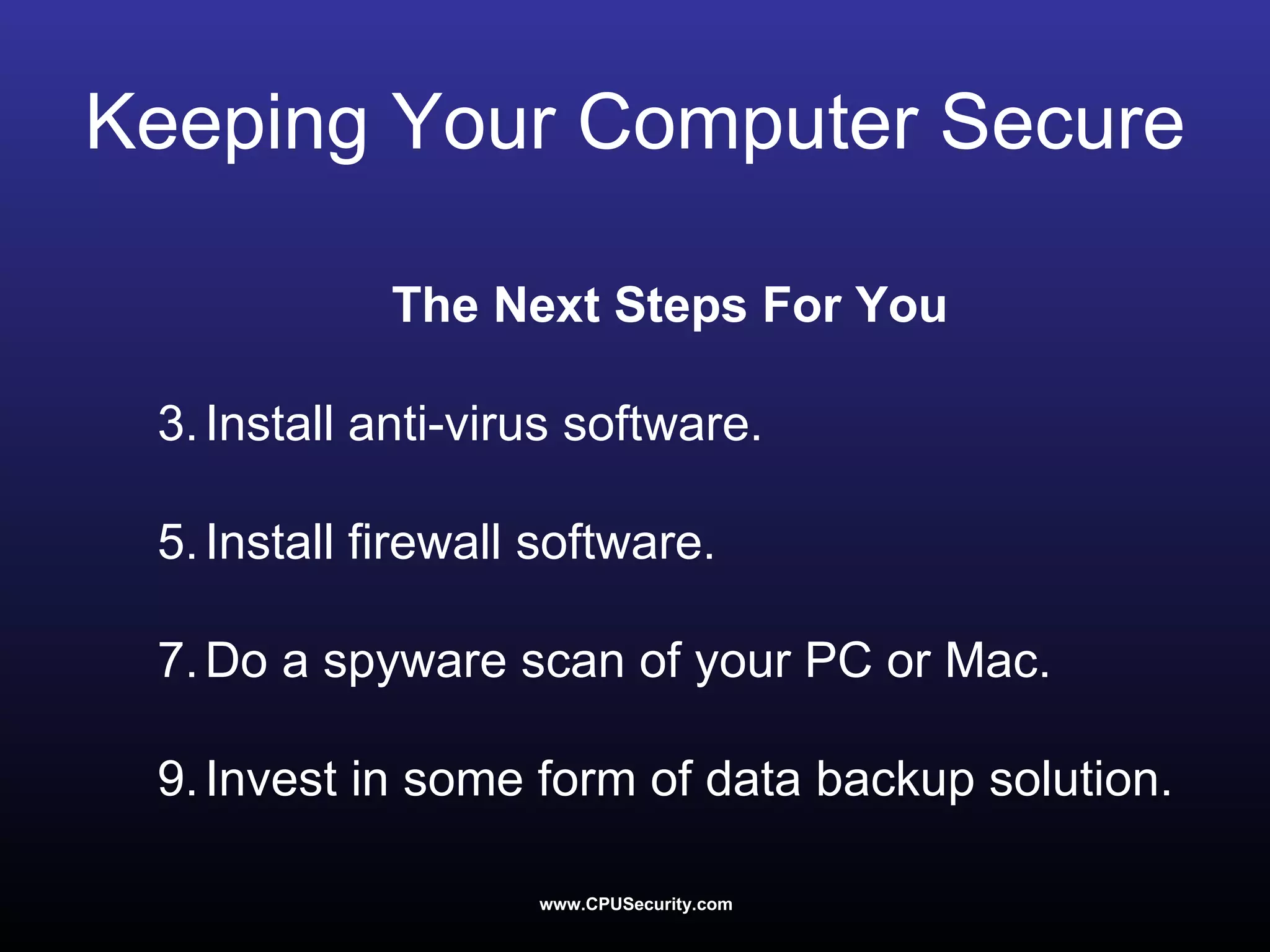 Keeping Your Computer Secure

The Next Steps For You

3. Install anti-virus software.

5. Install firewall software.

7. Do a spyware scan of your PC or Mac.

9. Invest in some form of data backup solution.

www.CPUSecurity.com